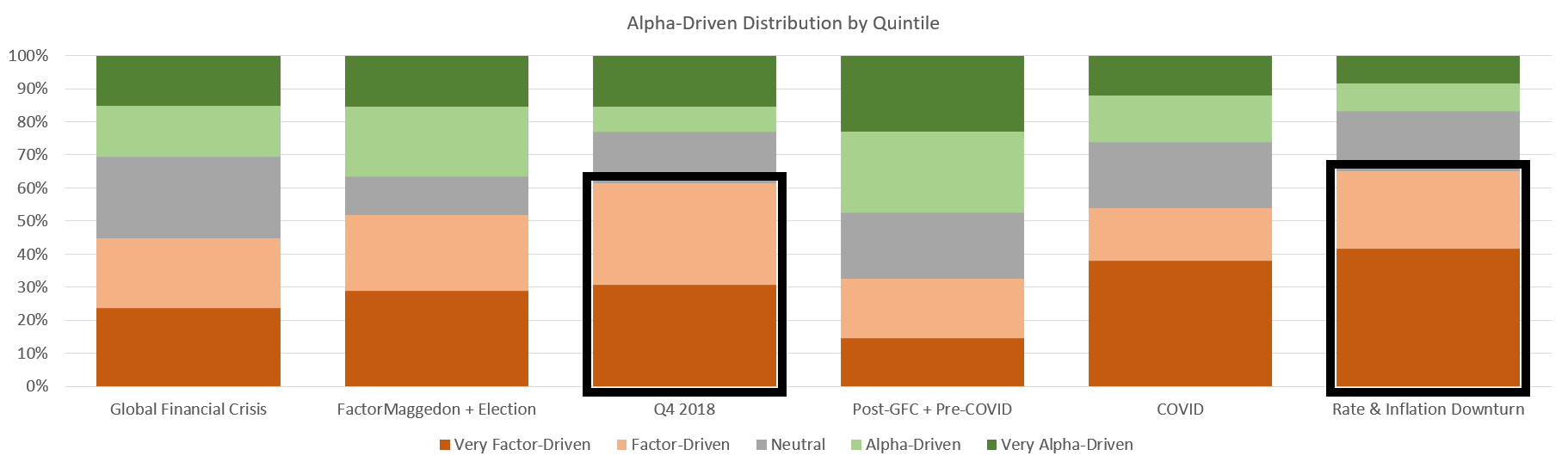 Alpha-Driven Distribution by Quintile

100%
90%
80%
70%
60%
50%
40%
30%
20%
10%
0%

Global Financial Crisis
FactorMaggedon + Election
Q4 2018
Post-GFC + Pre-COVID
COVID
Rate & Inflation Downturn

Very Factor-Driven
Factor-Driven
Neutral
Alpha-Driven
Very Alpha-Driven